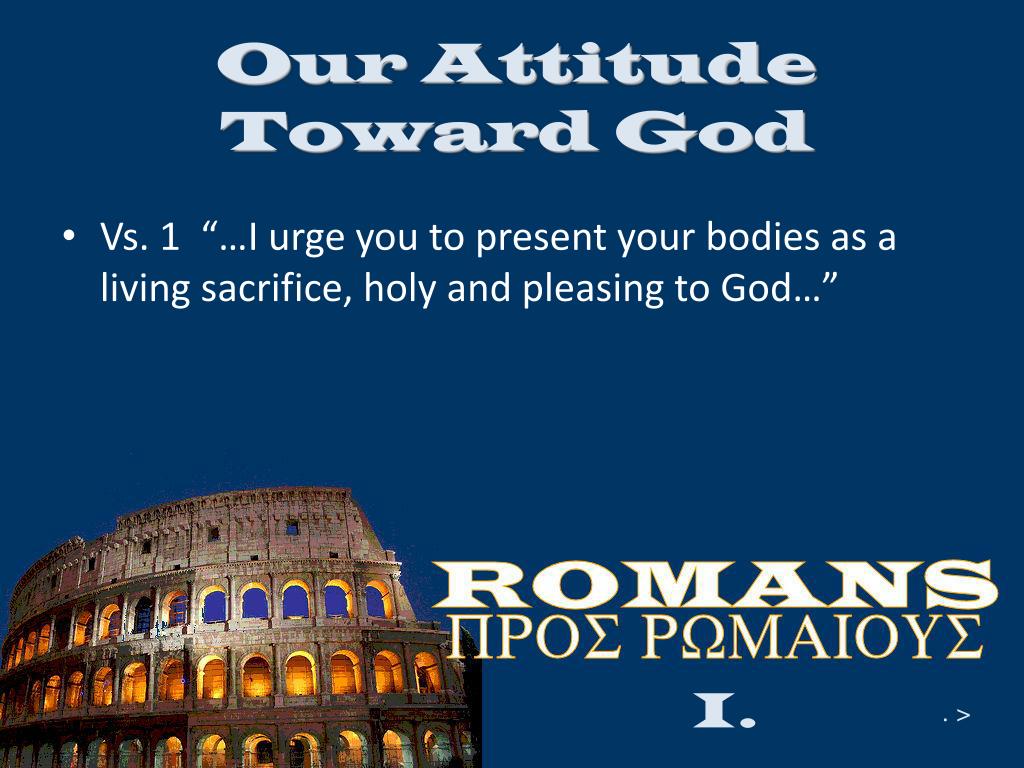 Our Attitude Toward God

• Vs. 1 “…I urge you to present your bodies as a living sacrifice, holy and pleasing to God…”

ROMANS
ΠΡΟΣ ΡΩΜΑΙΟΥΣ
I.

. >